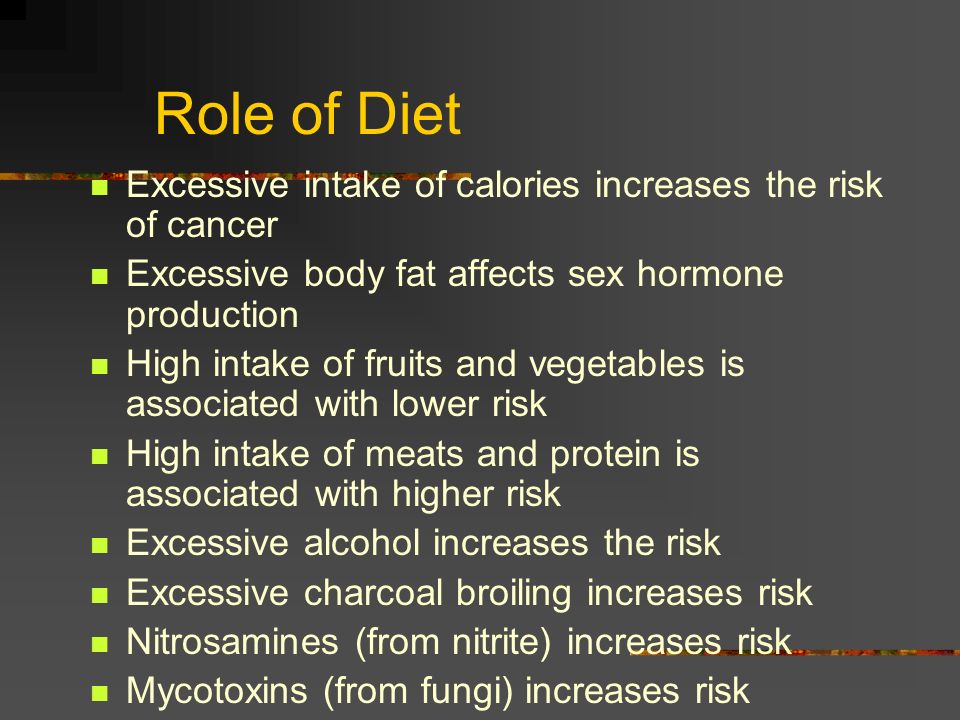 Role of Diet

- Excessive intake of calories increases the risk of cancer
- Excessive body fat affects sex hormone production
- High intake of fruits and vegetables is associated with lower risk
- High intake of meats and protein is associated with higher risk
- Excessive alcohol increases the risk
- Excessive charcoal broiling increases risk
- Nitrosamines (from nitrite) increases risk
- Mycotoxins (from fungi) increases risk